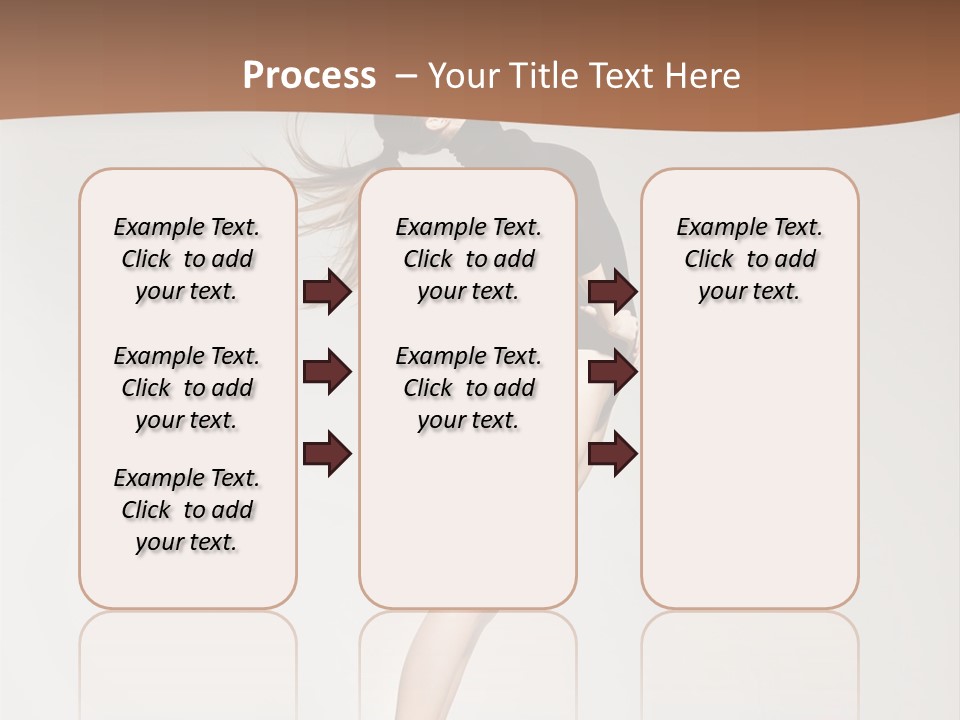 Process – Your Title Text Here

Example Text. Click to add your text.

Example Text. Click to add your text.

Example Text. Click to add your text.

Example Text. Click to add your text.

Example Text. Click to add your text.

Example Text. Click to add your text.